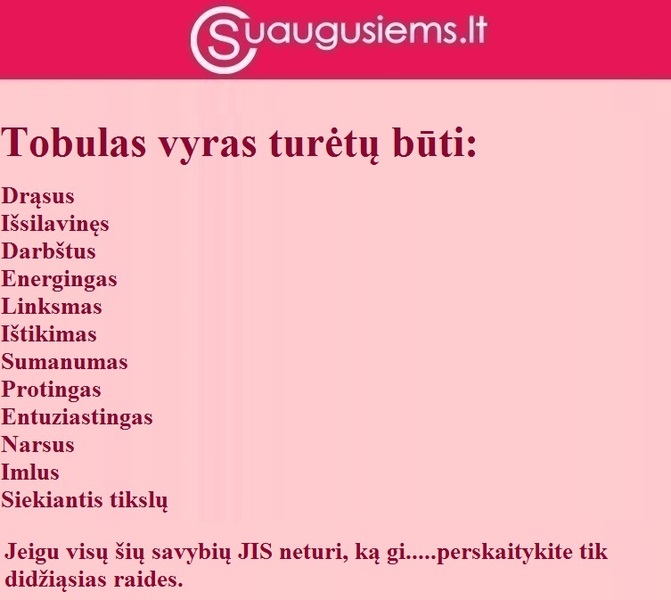 Suaugusiems.lt

Tobulas vyras turėtų būti:

Drąsus
Išsilavinęs
Darbštus
Energingas
Linksmas
Ištikimas
Sumanumas
Protingas
Entuziastingas
Narsus
Imlus
Siekiantis tikslų

Jeigu visų šių savybių JIS neturi, ką gi.....perskaitykite tik didžiąsias raides.